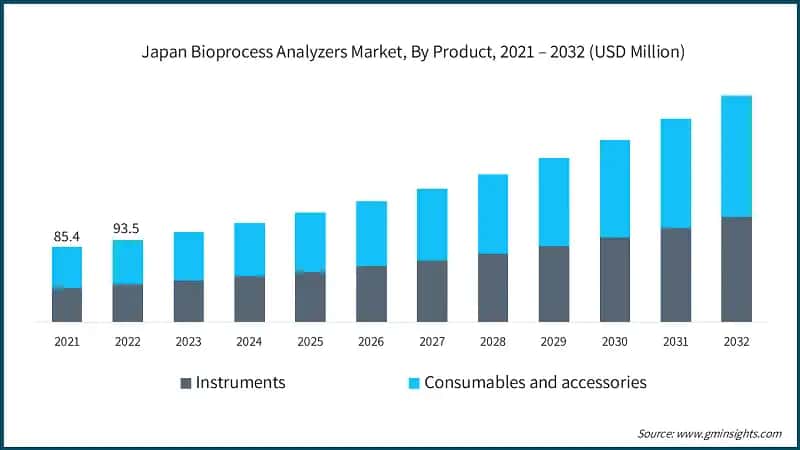 Japan Bioprocess Analyzers Market, By Product, 2021 – 2032 (USD Million)

85.4
93.5

2021
2022
2023
2024
2025
2026
2027
2028
2029
2030
2031
2032

Instruments
Consumables and accessories

Source: www.gminsights.com